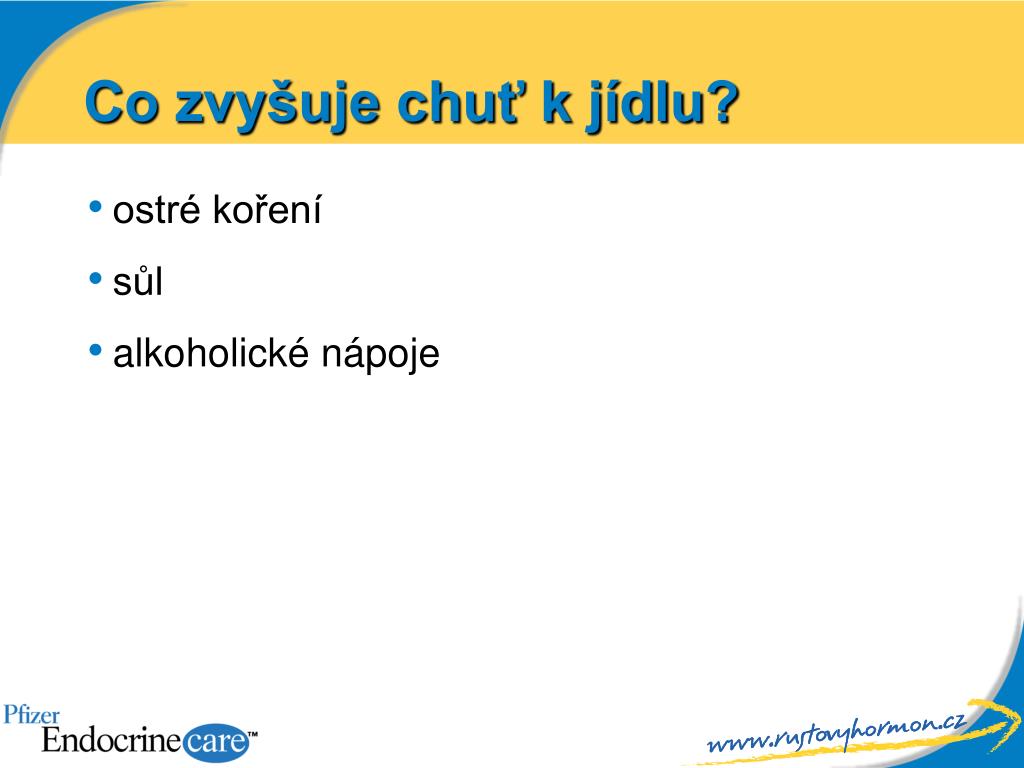 Co zvyšuje chuť k jídlu?

• ostré koření
• sůl
• alkoholické nápoje

Pfizer
Endocrine care™

www.rustovyhormon.cz